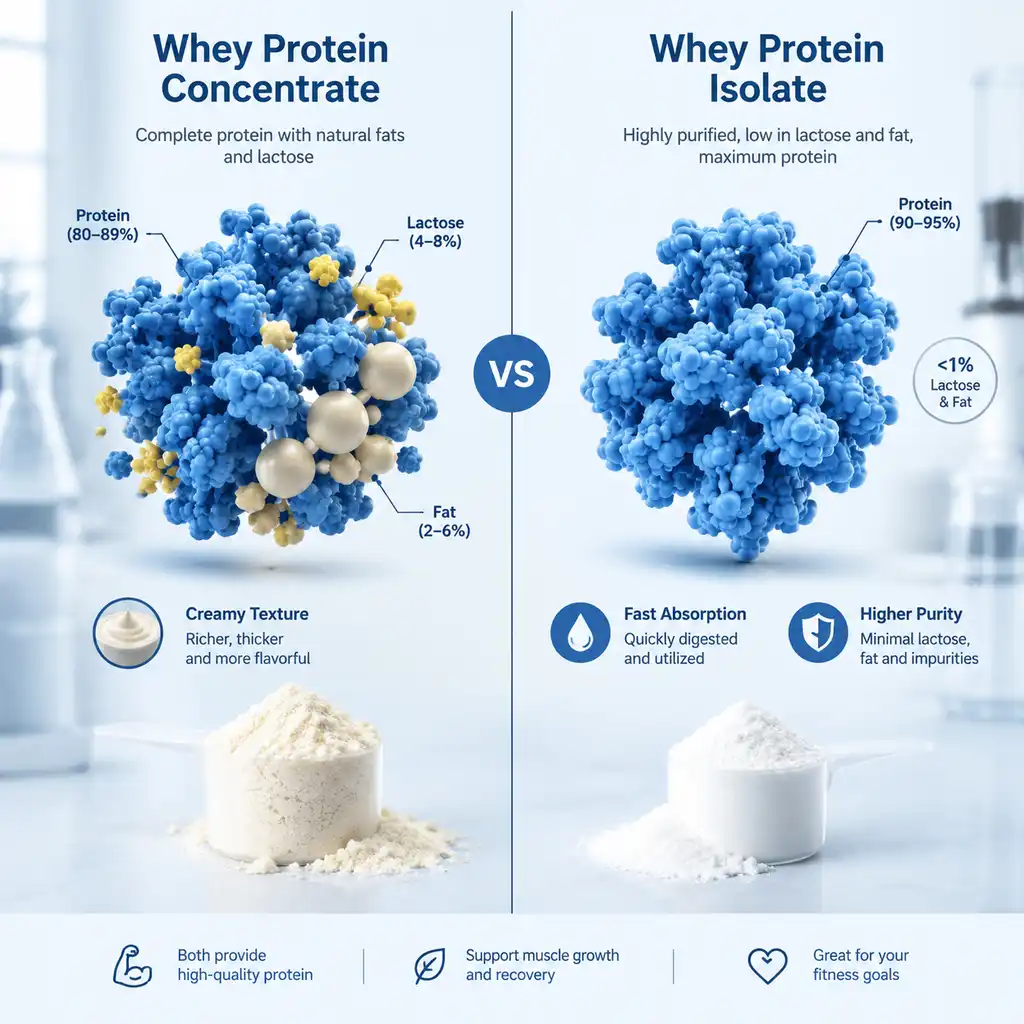 Whey Protein Concentrate

Complete protein with natural fats and lactose

Protein (80–89%)

Lactose (4–8%)

Fat (2–6%)

Creamy Texture
Richer, thicker and more flavorful

VS

Whey Protein Isolate

Highly purified, low in lactose and fat, maximum protein

Protein (90–95%)

<1% Lactose & Fat

Fast Absorption
Quickly digested and utilized

Higher Purity
Minimal lactose, fat and impurities

Both provide high-quality protein

Support muscle growth and recovery

Great for your fitness goals